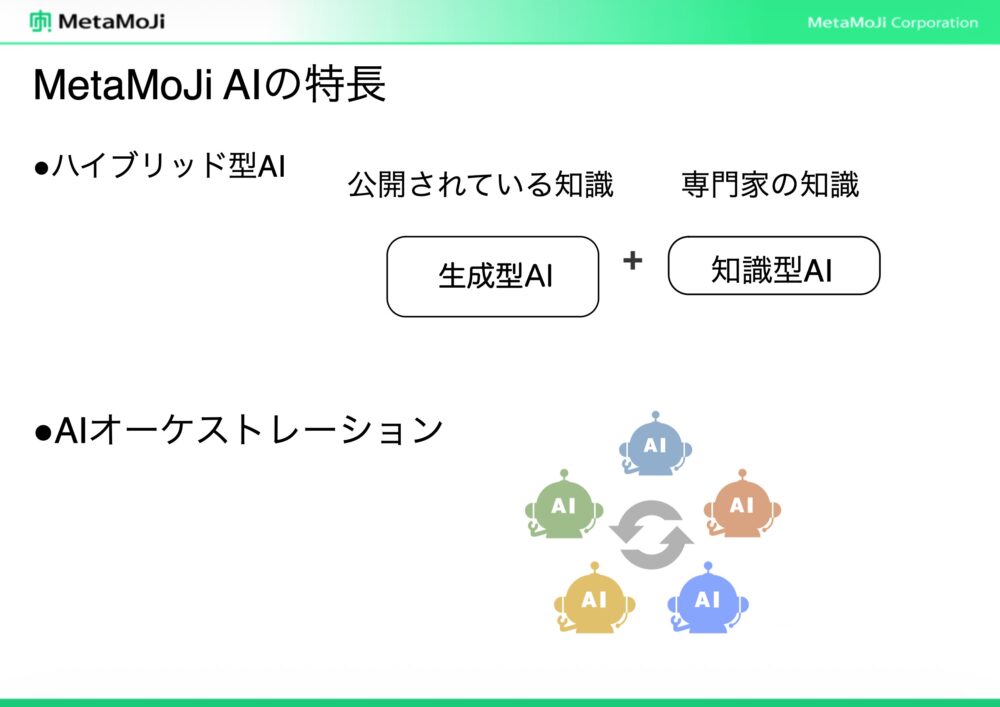 MetaMoJi

MetaMoJi Corporation

MetaMoJi AIの特長

●ハイブリッド型AI

公開されている知識

専門家の知識

生成型AI

+

知識型AI

●AIオーケストレーション

AI

AI

AI

AI

AI